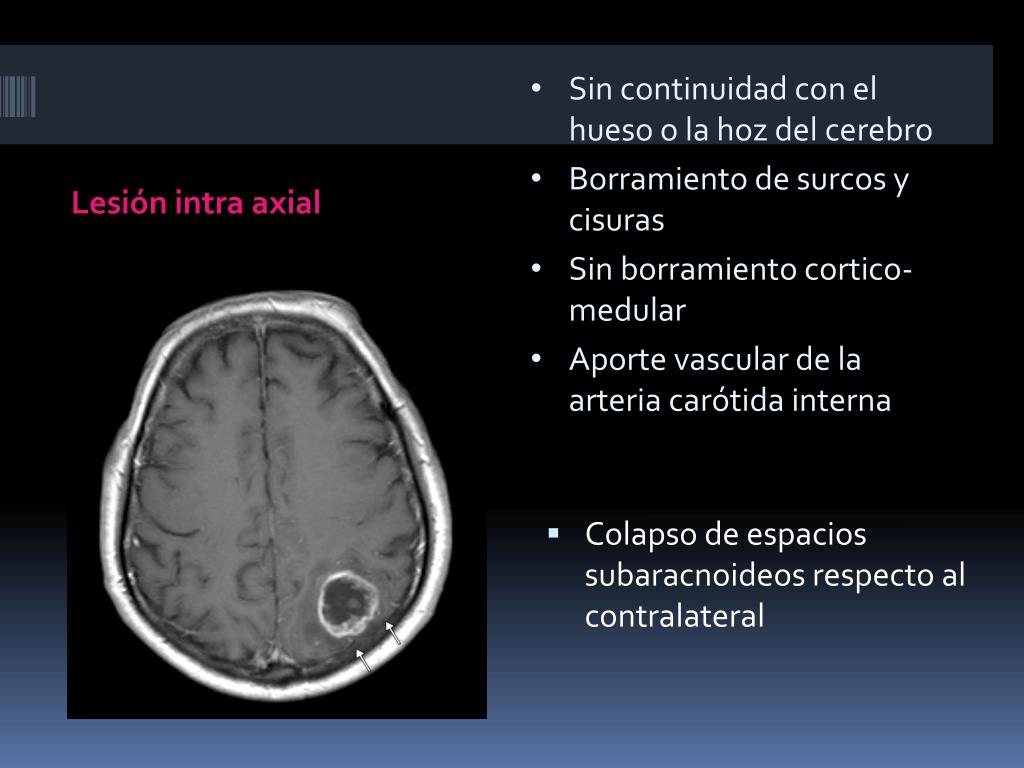 Lesión intra axial

• Sin continuidad con el hueso o la hoz del cerebro
• Borramiento de surcos y cisuras
• Sin borramiento cortico-medular
• Aporte vascular de la arteria carótida interna

▪ Colapso de espacios subaracnoideos respecto al contralateral